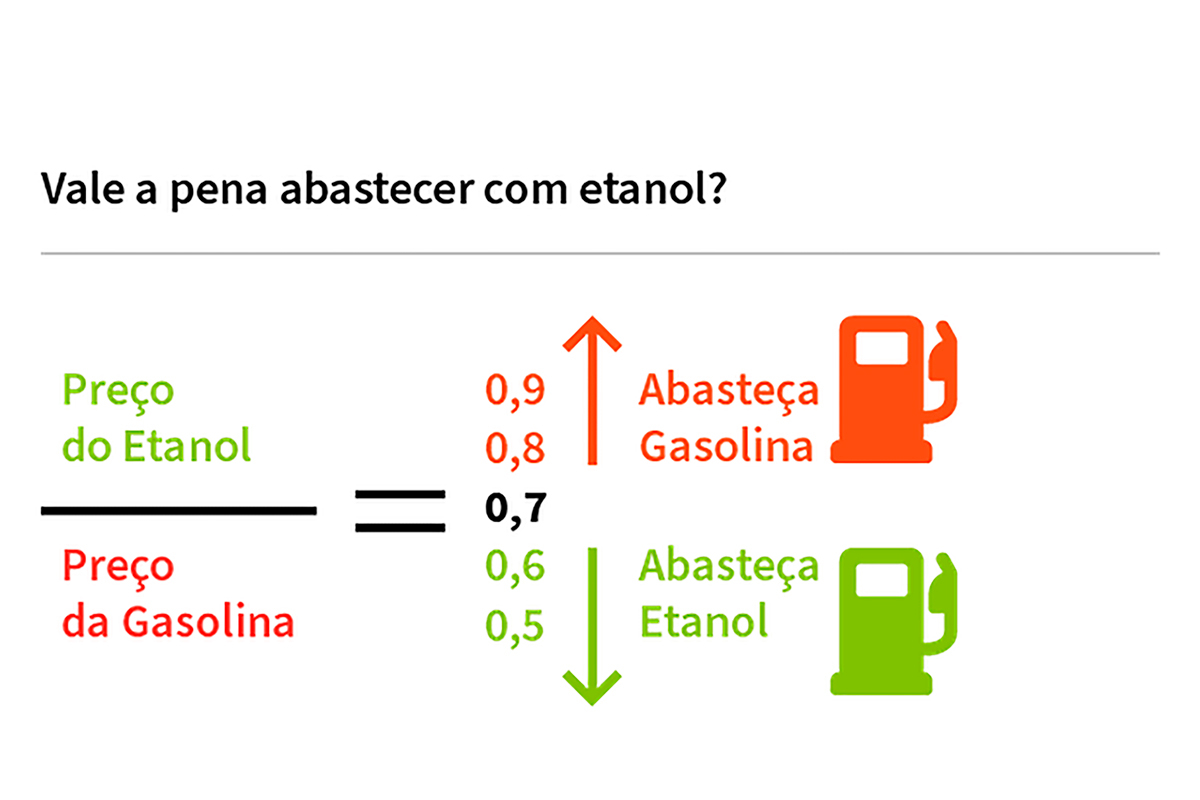 Vale a pena abastecer com etanol?

Preço do Etanol

Preço da Gasolina

=

0,9
0,8
0,7
0,6
0,5

Abasteça Gasolina

Abasteça Etanol